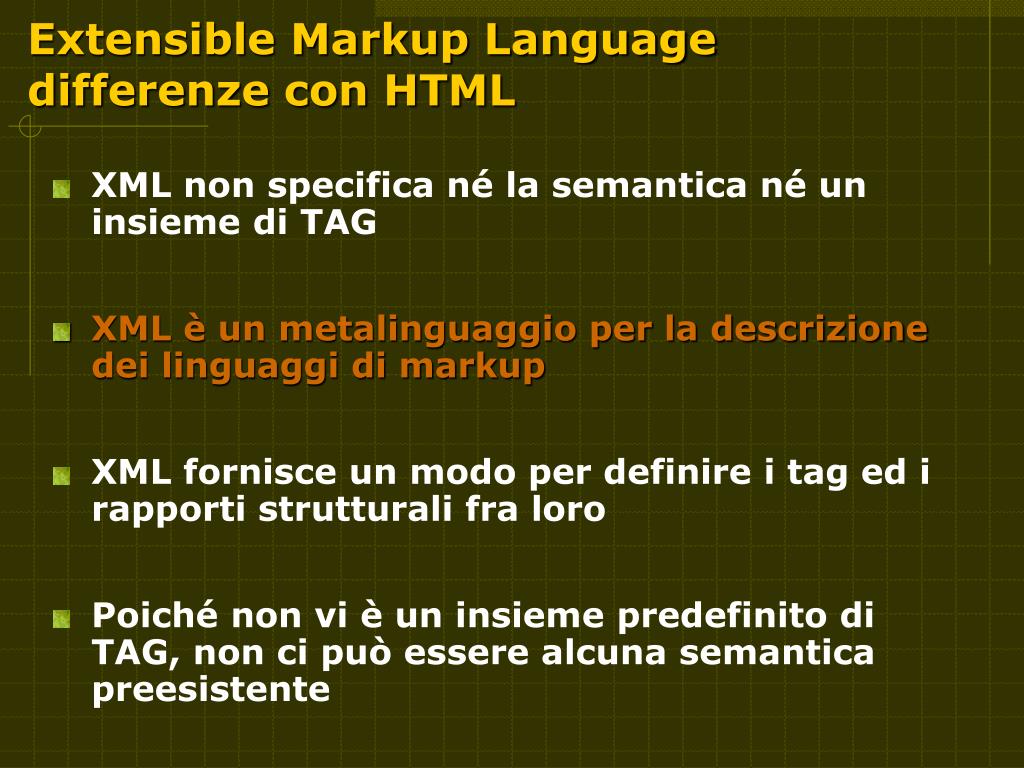 Extensible Markup Language
differenze con HTML

XML non specifica né la semantica né un insieme di TAG

XML è un metalinguaggio per la descrizione dei linguaggi di markup

XML fornisce un modo per definire i tag ed i rapporti strutturali fra loro

Poiché non vi è un insieme predefinito di TAG, non ci può essere alcuna semantica preesistente